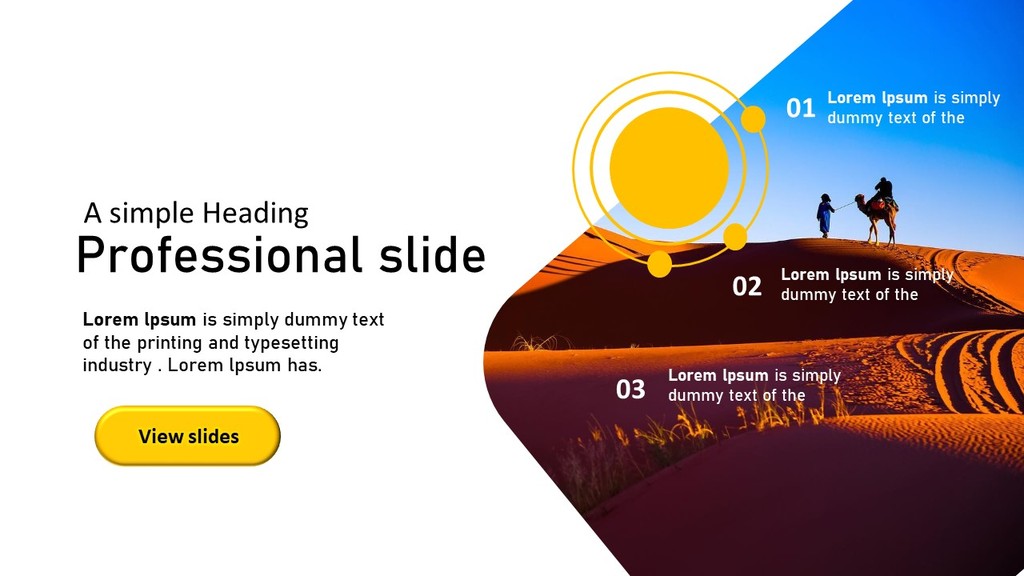 A simple Heading
Professional slide

Lorem Ipsum is simply dummy text of the printing and typesetting industry . Lorem Ipsum has.

View slides

01 Lorem Ipsum is simply dummy text of the

02 Lorem Ipsum is simply dummy text of the

03 Lorem Ipsum is simply dummy text of the